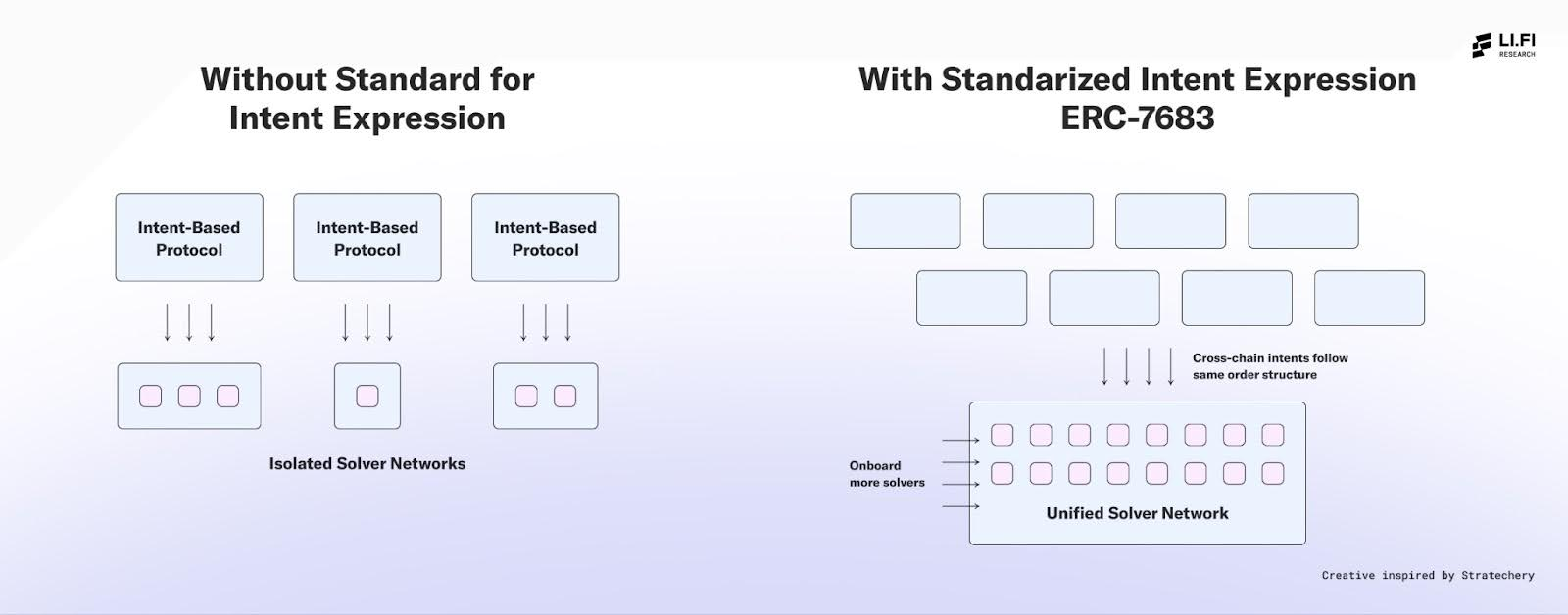 LI.FI
RESEARCH

Without Standard for Intent Expression

Intent-Based Protocol

Intent-Based Protocol

Intent-Based Protocol

Isolated Solver Networks

With Standarized Intent Expression ERC-7683

Cross-chain intents follow same order structure

Onboard more solvers

Unified Solver Network

Creative inspired by Stratechery